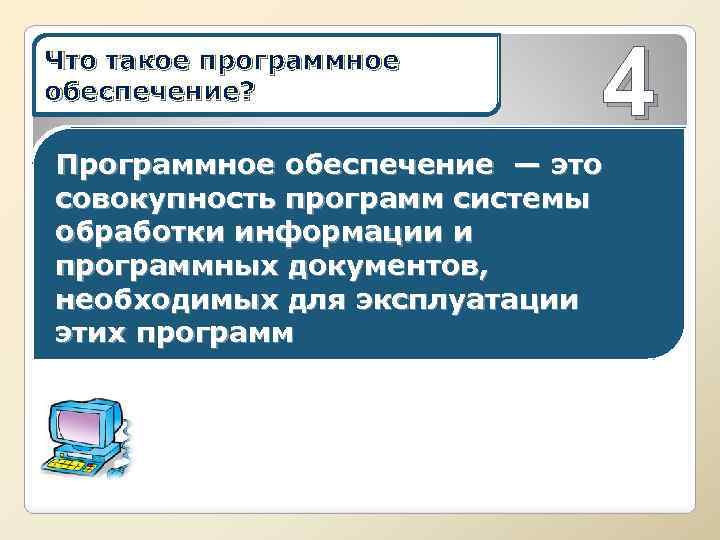 Что такое программное обеспечение?

4

Программное обеспечение — это совокупность программ системы обработки информации и программных документов, необходимых для эксплуатации этих программ